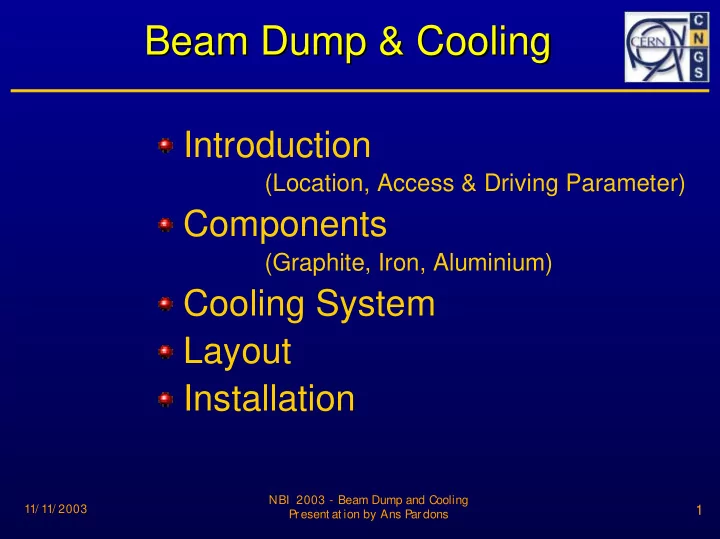 Beam Dump & Cooling

CERN

C
N
G
S

Introduction
(Location, Access & Driving Parameter)

Components
(Graphite, Iron, Aluminium)

Cooling System

Layout

Installation

11/11/2003

NBI 2003 - Beam Dump and Cooling
Presentation by Ans Pardons

1